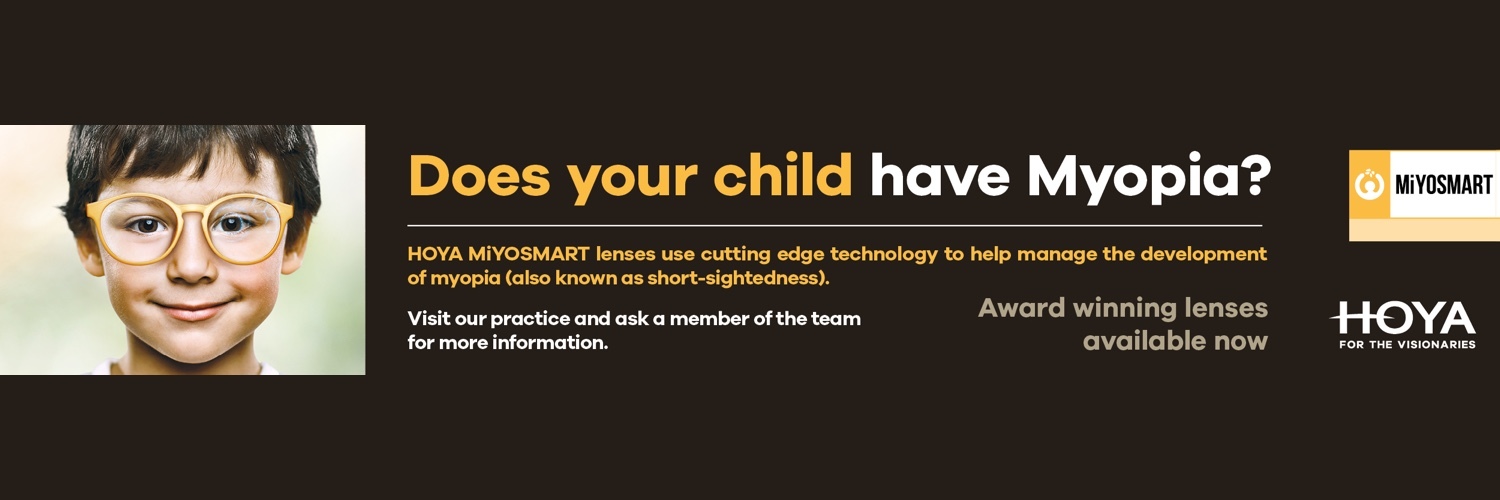 Does your child have Myopia?

HOYA MiYOSMART lenses use cutting edge technology to help manage the development of myopia (also known as short-sightedness).

Visit our practice and ask a member of the team for more information.

Award winning lenses available now

MiYOSMART

HOYA
FOR THE VISIONARIES